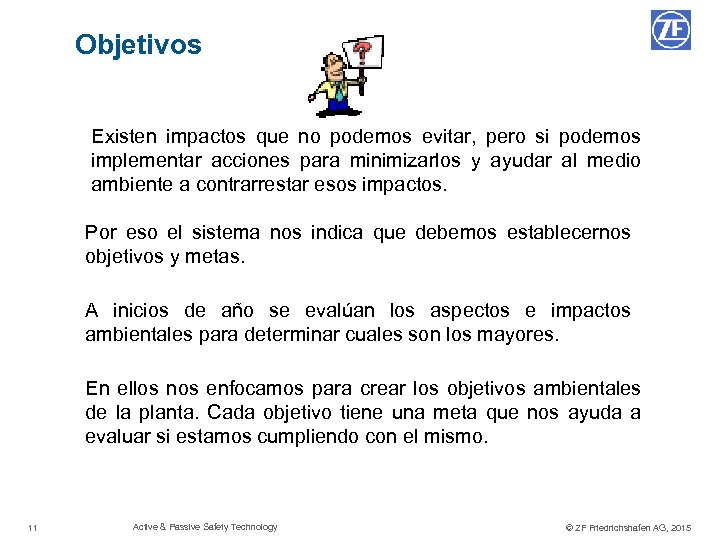 Objetivos

ZF

?

Existen impactos que no podemos evitar, pero si podemos implementar acciones para minimizarlos y ayudar al medio ambiente a contrarrestar esos impactos.

Por eso el sistema nos indica que debemos establecernos objetivos y metas.

A inicios de año se evalúan los aspectos e impactos ambientales para determinar cuales son los mayores.

En ellos nos enfocamos para crear los objetivos ambientales de la planta. Cada objetivo tiene una meta que nos ayuda a evaluar si estamos cumpliendo con el mismo.

11 Active & Passive Safety Technology © ZF Friedrichshafen AG, 2015